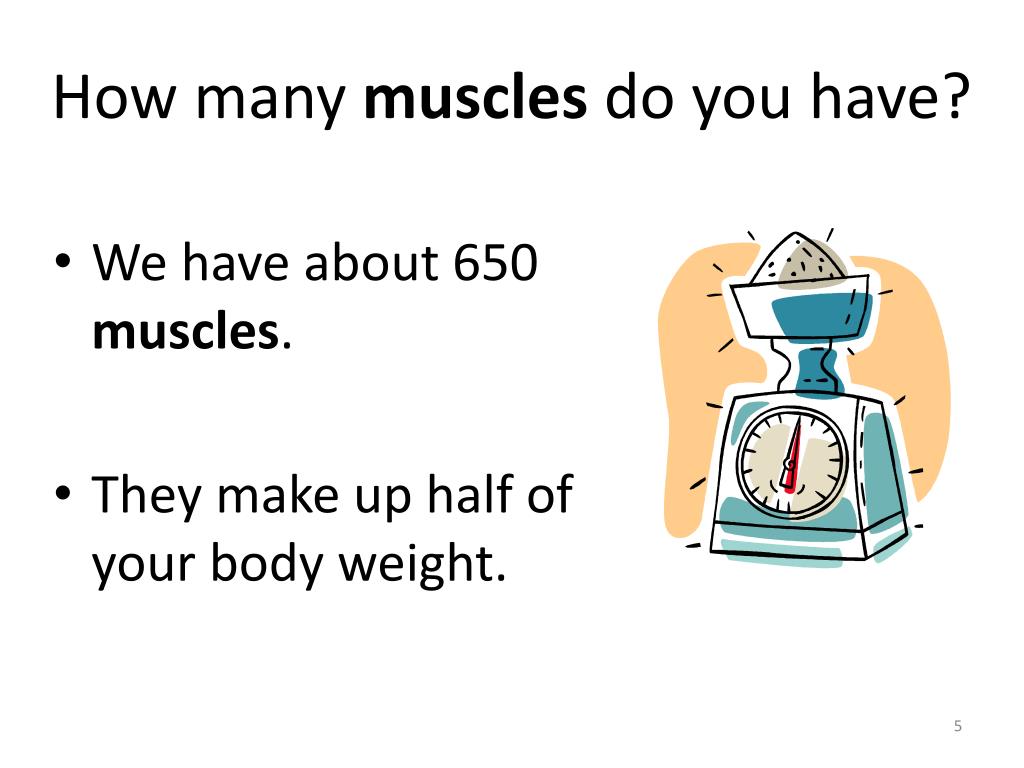 How many muscles do you have?

• We have about 650 muscles.

• They make up half of your body weight.

5